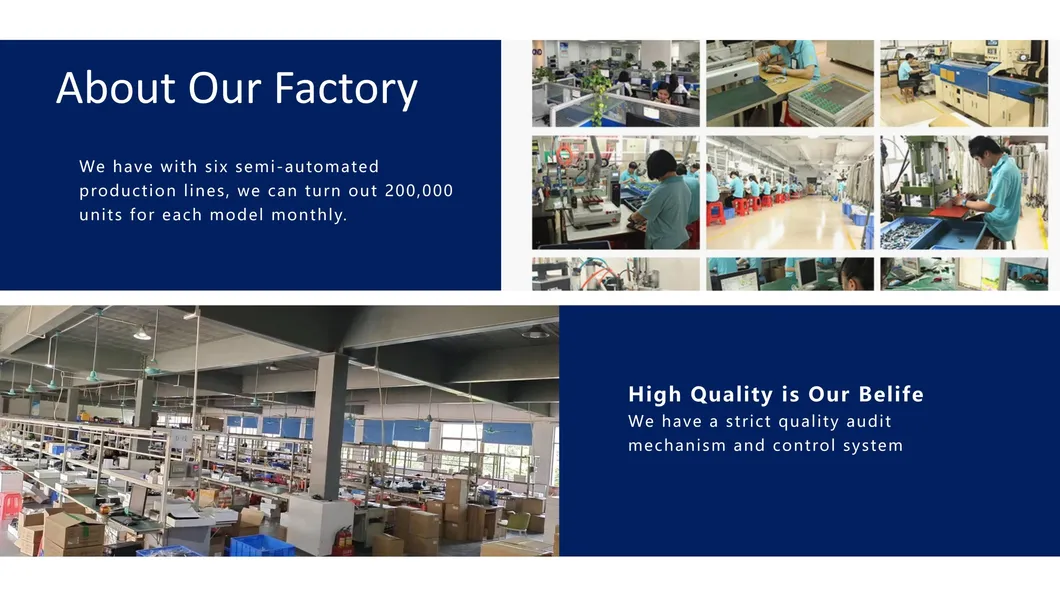 About Our Factory

We have with six semi-automated production lines, we can turn out 200,000 units for each model monthly.

High Quality is Our Belife
We have a strict quality audit mechanism and control system